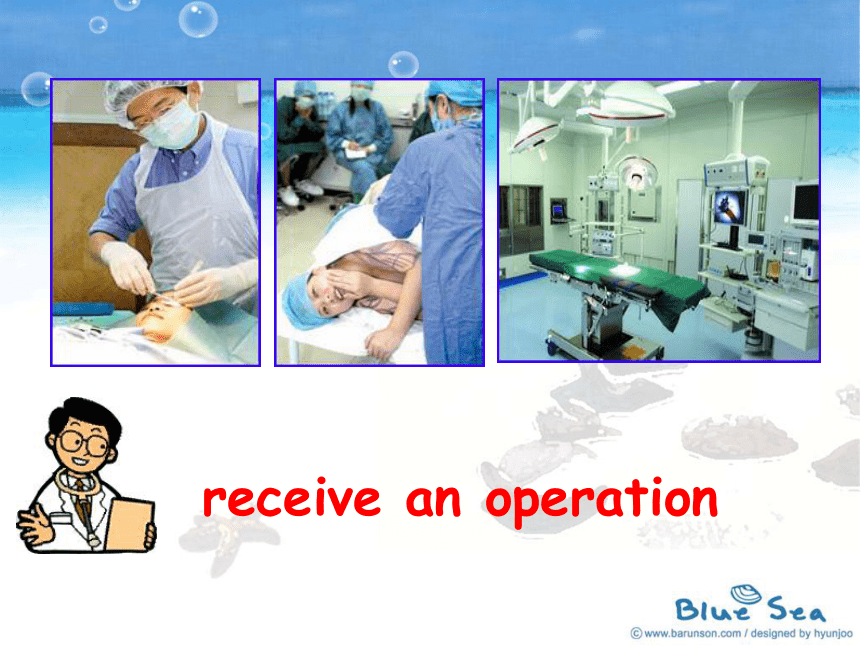 receive an operation

Blue Sea
© www.barunson.com / designed by hyunjoo